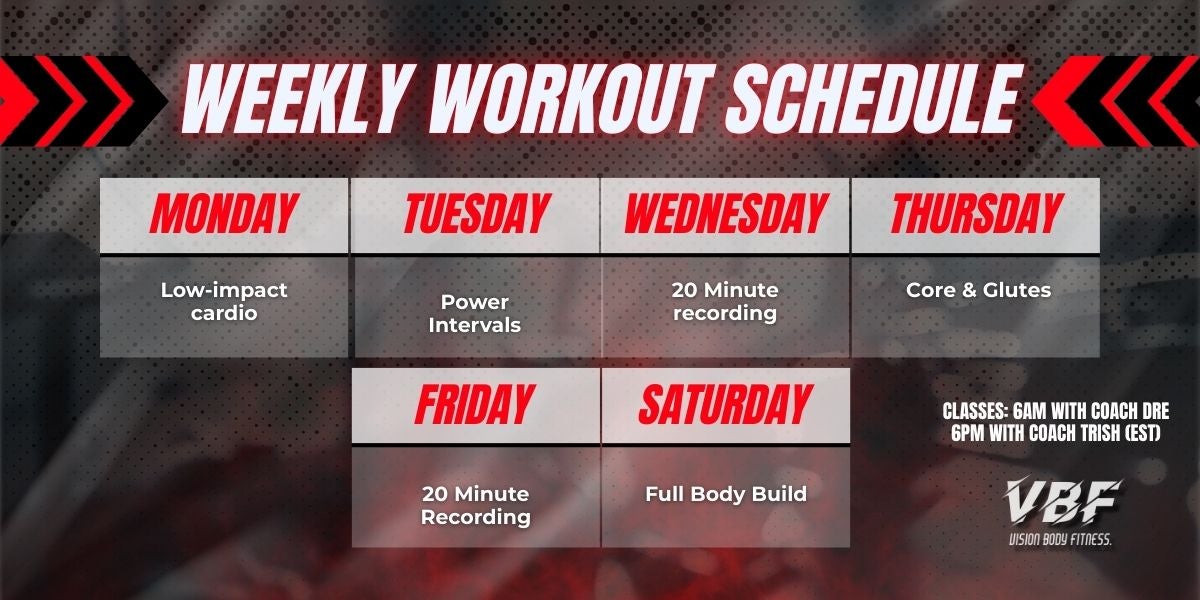 WEEKLY WORKOUT SCHEDULE

| MONDAY | TUESDAY | WEDNESDAY | THURSDAY |
|---|---|---|---|
| Low-impact cardio | Power Intervals | 20 Minute recording | Core & Glutes |

| FRIDAY | SATURDAY |
|---|---|
| 20 Minute Recording | Full Body Build |

CLASSES: 6AM WITH COACH DRE
6PM WITH COACH TRISH (EST)

VBF
VISION BODY FITNESS.